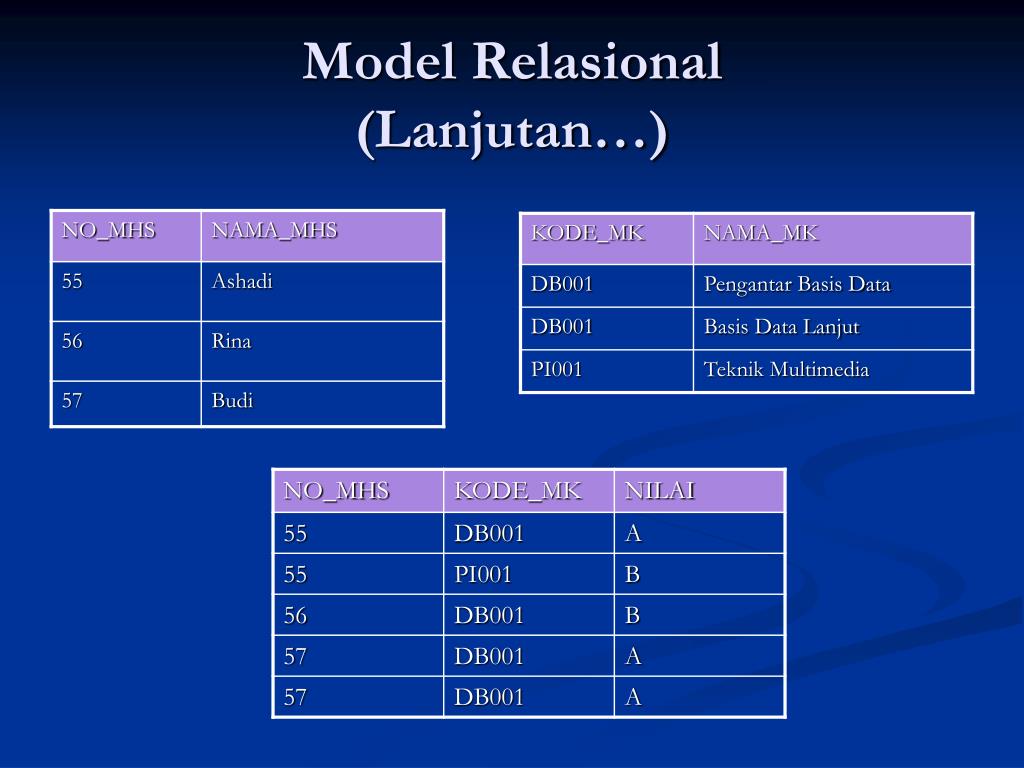 Model Relasional (Lanjutan…)

| NO_MHS | NAMA_MHS |
|---|---|
| 55 | Ashadi |
| 56 | Rina |
| 57 | Budi |

| KODE_MK | NAMA_MK |
|---|---|
| DB001 | Pengantar Basis Data |
| DB001 | Basis Data Lanjut |
| PI001 | Teknik Multimedia |

| NO_MHS | KODE_MK | NILAI |
|---|---|---|
| 55 | DB001 | A |
| 55 | PI001 | B |
| 56 | DB001 | B |
| 57 | DB001 | A |
| 57 | DB001 | A |